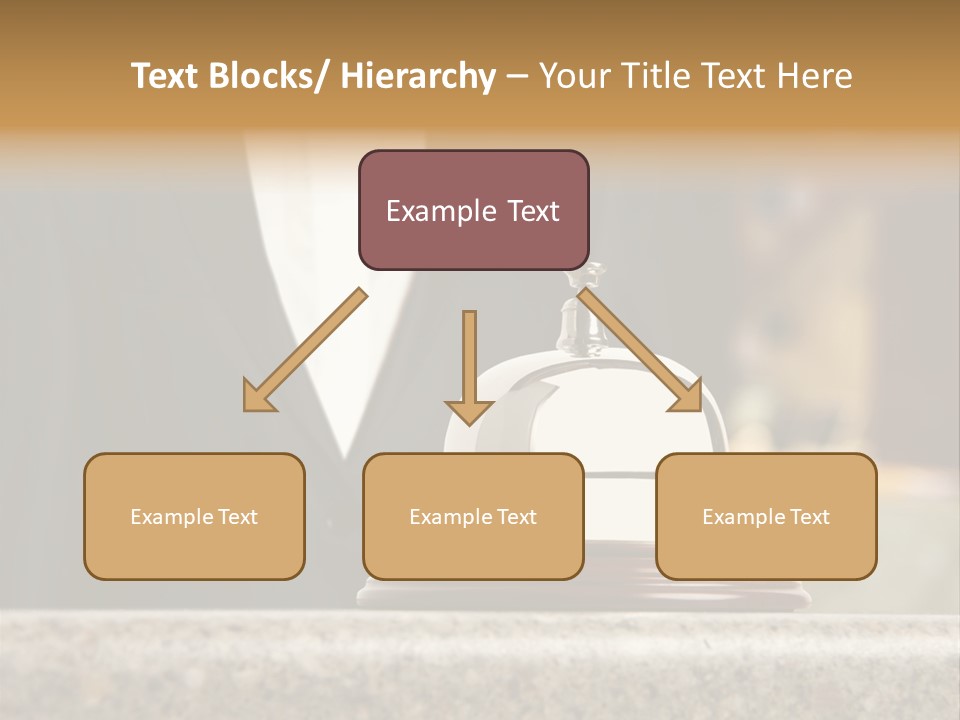 Text Blocks/ Hierarchy – Your Title Text Here

Example Text

Example Text

Example Text

Example Text